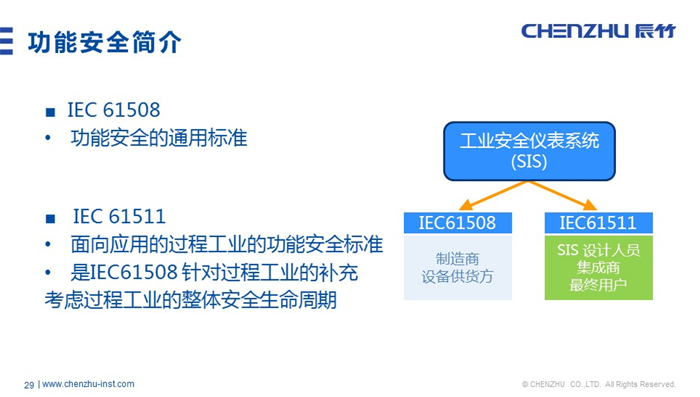 功能安全简介

CHENZHU 辰竹

■ IEC 61508
• 功能安全的通用标准

■ IEC 61511
• 面向应用的过程工业的功能安全标准
• 是IEC61508 针对过程工业的补充
考虑过程工业的整体安全生命周期

工业安全仪表系统 (SIS)

IEC61508
制造商
设备供货方

IEC61511
SIS 设计人员
集成商
最终用户

29 | www.chenzhu-inst.com

© CHENZHU CO.,LTD. All Rights Reserved.